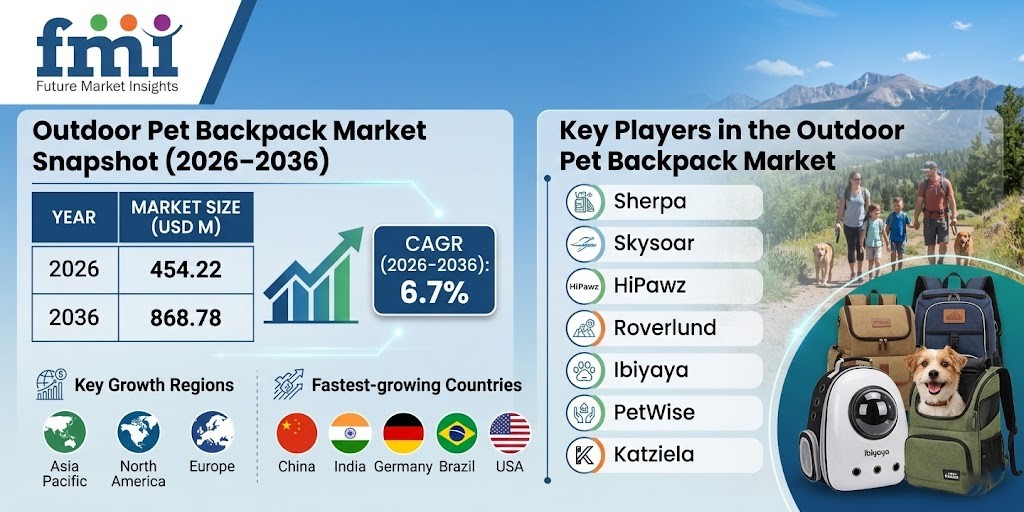 fmi
Future Market Insights

Outdoor Pet Backpack Market Snapshot (2026-2036)

| YEAR | MARKET SIZE (USD M) |
|---|---|
| 2026 | 454.22 |
| 2036 | 868.78 |

CAGR (2026-2036): 6.7%

Key Growth Regions
Asia Pacific
North America
Europe

Fastest-growing Countries
China
India
Germany
Brazil
USA

Key Players in the Outdoor Pet Backpack Market
Sherpa
Skysoar
HiPawz
HiPawz
Roverlund
Ibiyaya
PetWise
Katziela

ibiyaya